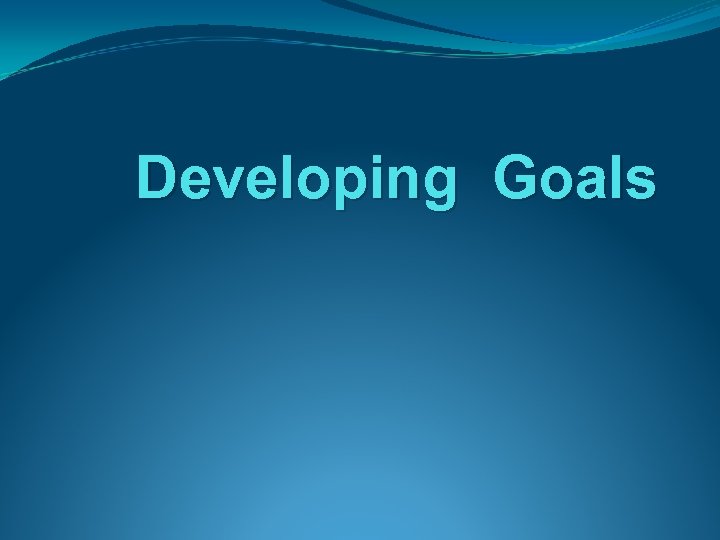 Developing Goals